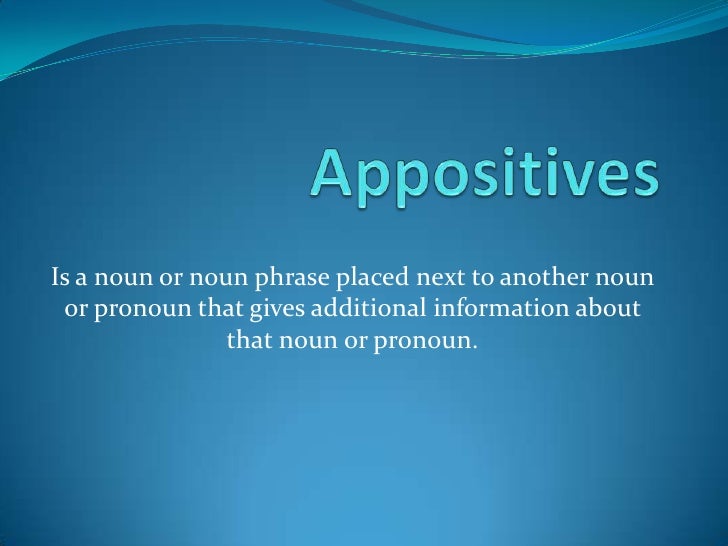 Appositives

Is a noun or noun phrase placed next to another noun or pronoun that gives additional information about that noun or pronoun.